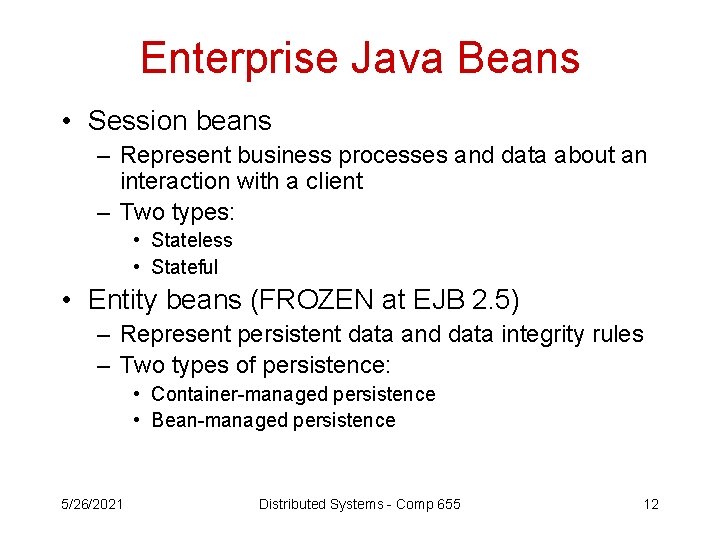 Enterprise Java Beans

• Session beans
 – Represent business processes and data about an interaction with a client
 – Two types:
  • Stateless
  • Stateful
• Entity beans (FROZEN at EJB 2.5)
 – Represent persistent data and data integrity rules
 – Two types of persistence:
  • Container-managed persistence
  • Bean-managed persistence

5/26/2021 Distributed Systems - Comp 655 12